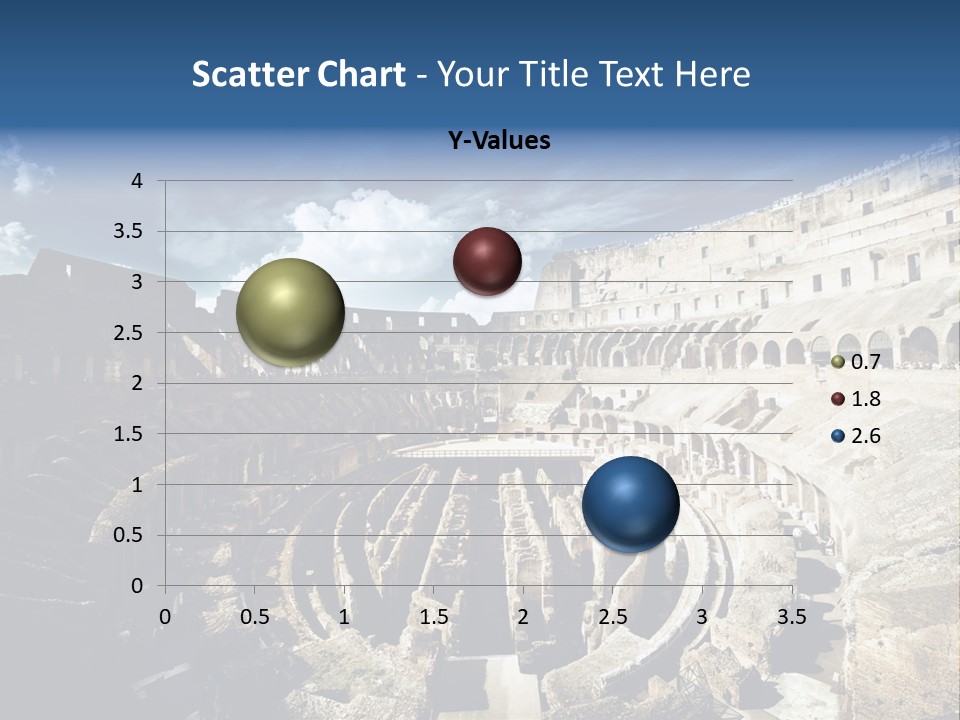 Scatter Chart - Your Title Text Here

Y-Values

4
3.5
3
2.5
2
1.5
1
0.5
0

0 0.5 1 1.5 2 2.5 3 3.5

0.7
1.8
2.6